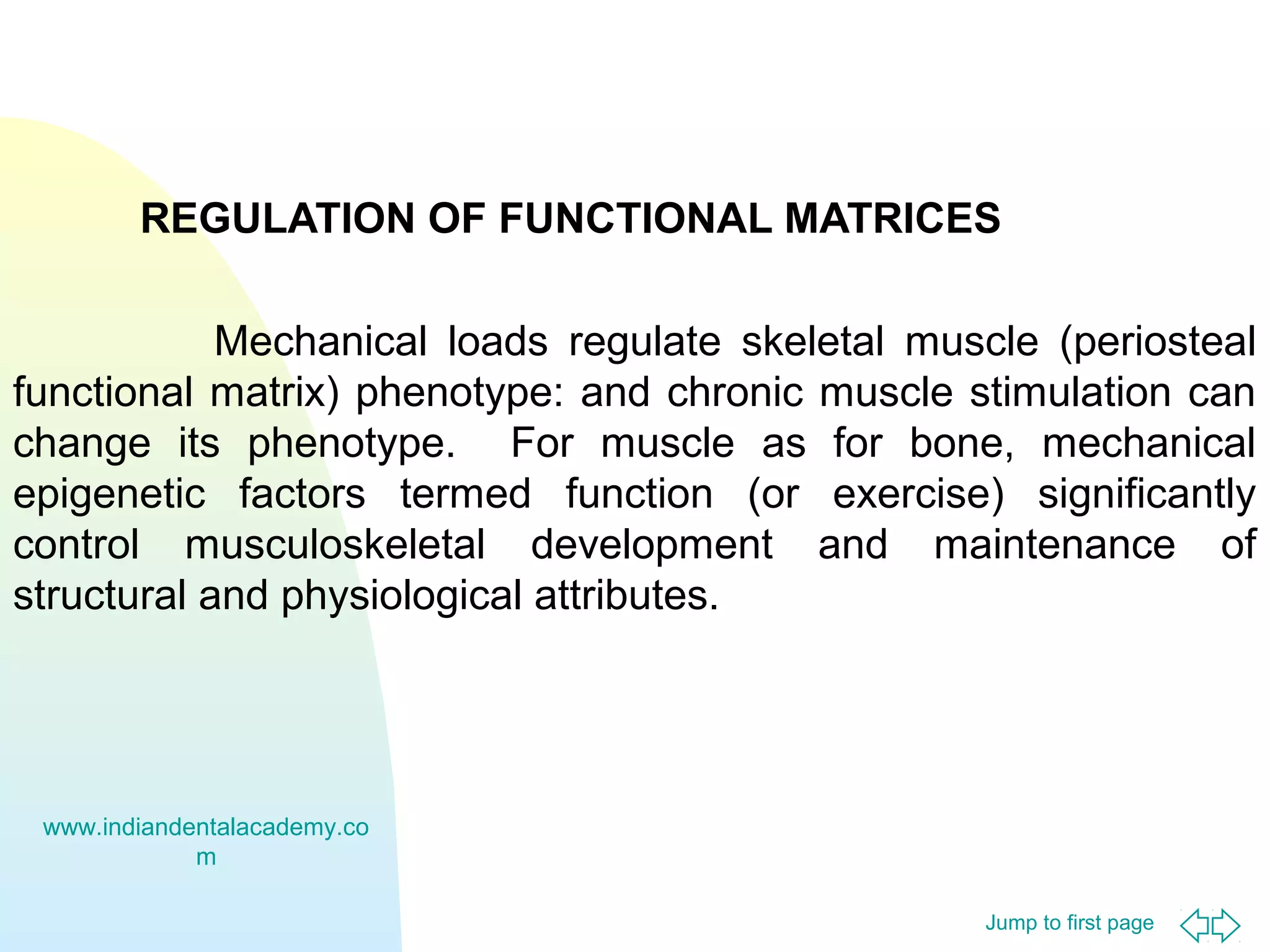 REGULATION OF FUNCTIONAL MATRICES

Mechanical loads regulate skeletal muscle (periosteal functional matrix) phenotype: and chronic muscle stimulation can change its phenotype. For muscle as for bone, mechanical epigenetic factors termed function (or exercise) significantly control musculoskeletal development and maintenance of structural and physiological attributes.

www.indiandentalacademy.com

Jump to first page